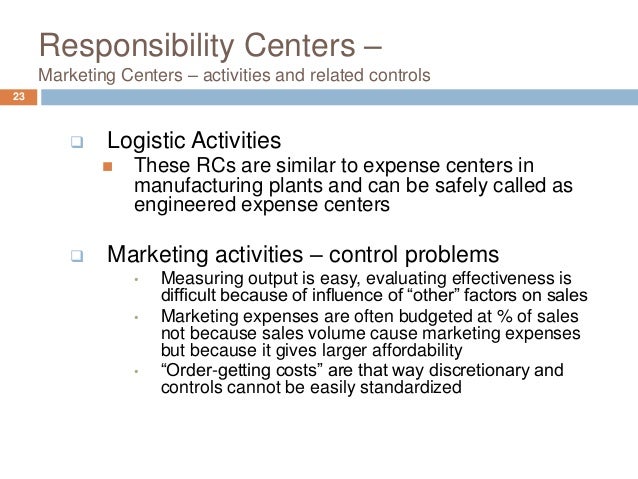 Responsibility Centers –
Marketing Centers – activities and related controls

23

Logistic Activities
These RCs are similar to expense centers in manufacturing plants and can be safely called as engineered expense centers

Marketing activities – control problems
Measuring output is easy, evaluating effectiveness is difficult because of influence of “other” factors on sales
Marketing expenses are often budgeted at % of sales not because sales volume cause marketing expenses but because it gives larger affordability
“Order-getting costs” are that way discretionary and controls cannot be easily standardized